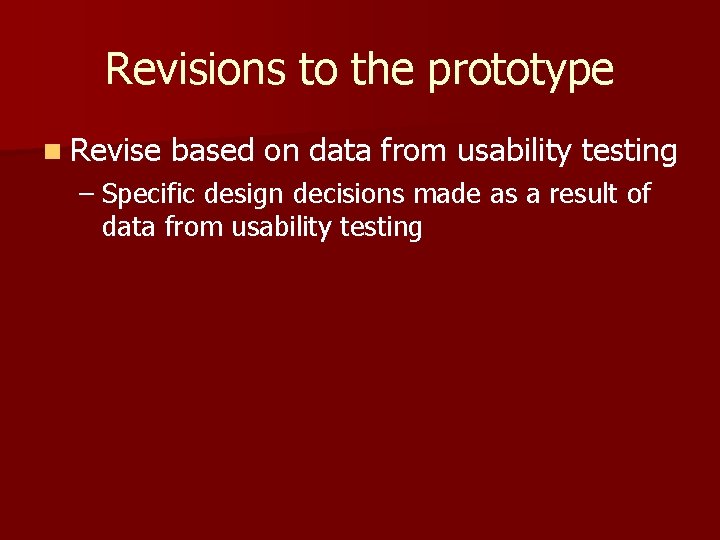 Revisions to the prototype

Revise based on data from usability testing

– Specific design decisions made as a result of data from usability testing